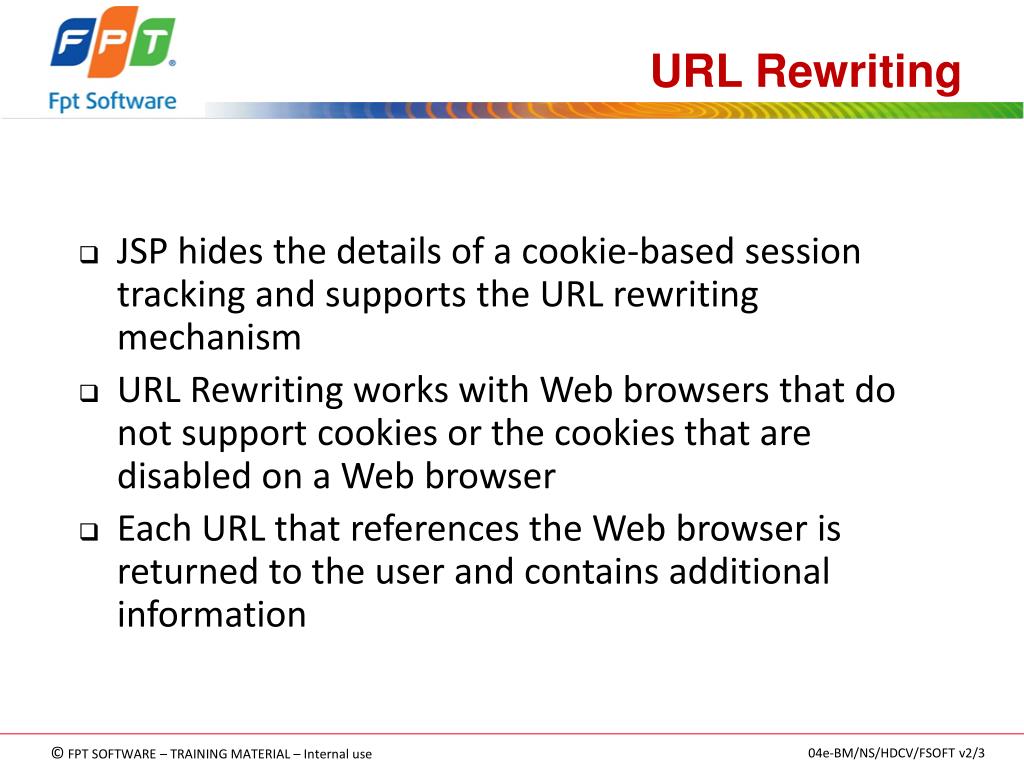 FPT®
Fpt Software

URL Rewriting

❑ JSP hides the details of a cookie-based session tracking and supports the URL rewriting mechanism

❑ URL Rewriting works with Web browsers that do not support cookies or the cookies that are disabled on a Web browser

❑ Each URL that references the Web browser is returned to the user and contains additional information

© FPT SOFTWARE – TRAINING MATERIAL – Internal use

04e-BM/NS/HDCV/FSOFT v2/3